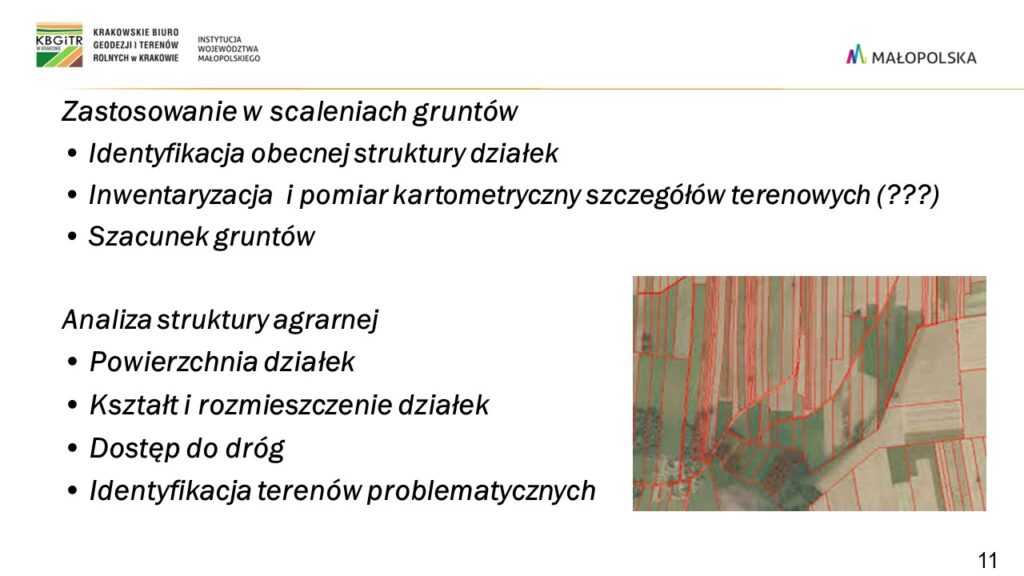 KBGiTR W KRAKOWIE

KRAKOWSKIE BIURO GEODEZJI I TERENÓW ROLNYCH w KRAKOWIE

INSTYTUCJA WOJEWÓDZTWA MAŁOPOLSKIEGO

MAŁOPOLSKA

Zastosowanie w scaleniach gruntów
• Identyfikacja obecnej struktury działek
• Inwentaryzacja i pomiar kartometryczny szczegółów terenowych (???)
• Szacunek gruntów

Analiza struktury agrarnej
• Powierzchnia działek
• Kształt i rozmieszczenie działek
• Dostęp do dróg
• Identyfikacja terenów problematycznych

11